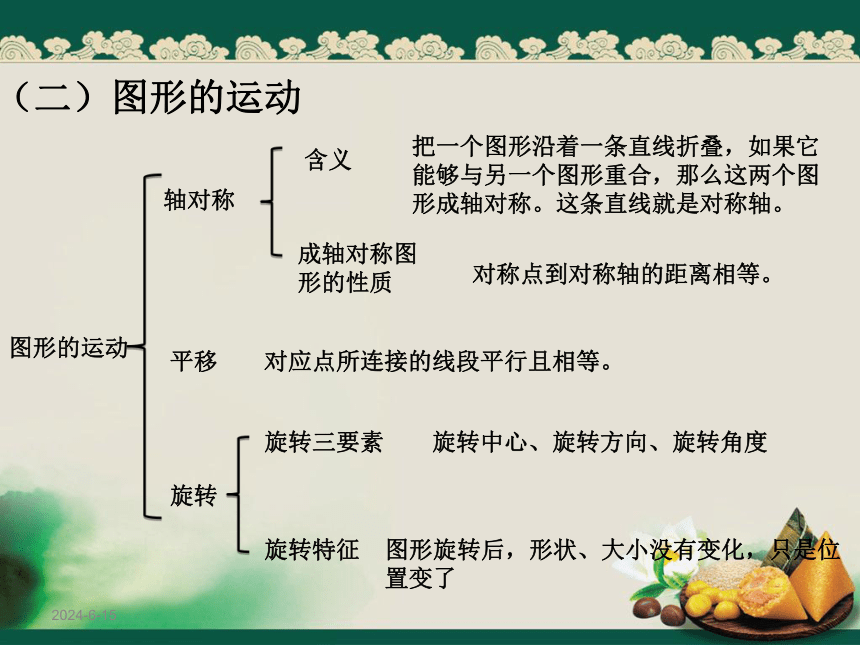 （二）图形的运动

图形的运动

轴对称

含义

把一个图形沿着一条直线折叠，如果它能够与另一个图形重合，那么这两个图形成轴对称。这条直线就是对称轴。

成轴对称图形的性质

对称点到对称轴的距离相等。

平移

对应点所连接的线段平行且相等。

旋转

旋转三要素

旋转中心、旋转方向、旋转角度

旋转特征

图形旋转后，形状、大小没有变化，只是位置变了

2024-6-15